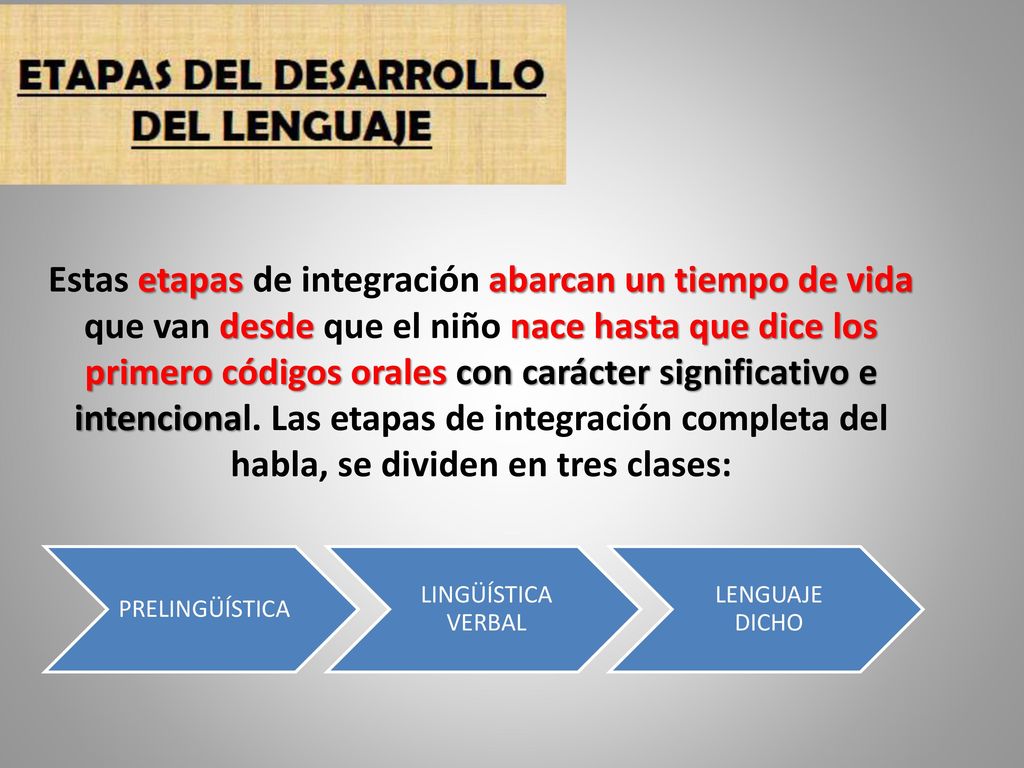 ETAPAS DEL DESARROLLO DEL LENGUAJE

Estas etapas de integración abarcan un tiempo de vida que van desde que el niño nace hasta que dice los primero códigos orales con carácter significativo e intencional. Las etapas de integración completa del habla, se dividen en tres clases:

PRELINGÜÍSTICA

LINGÜÍSTICA VERBAL

LENGUAJE DICHO